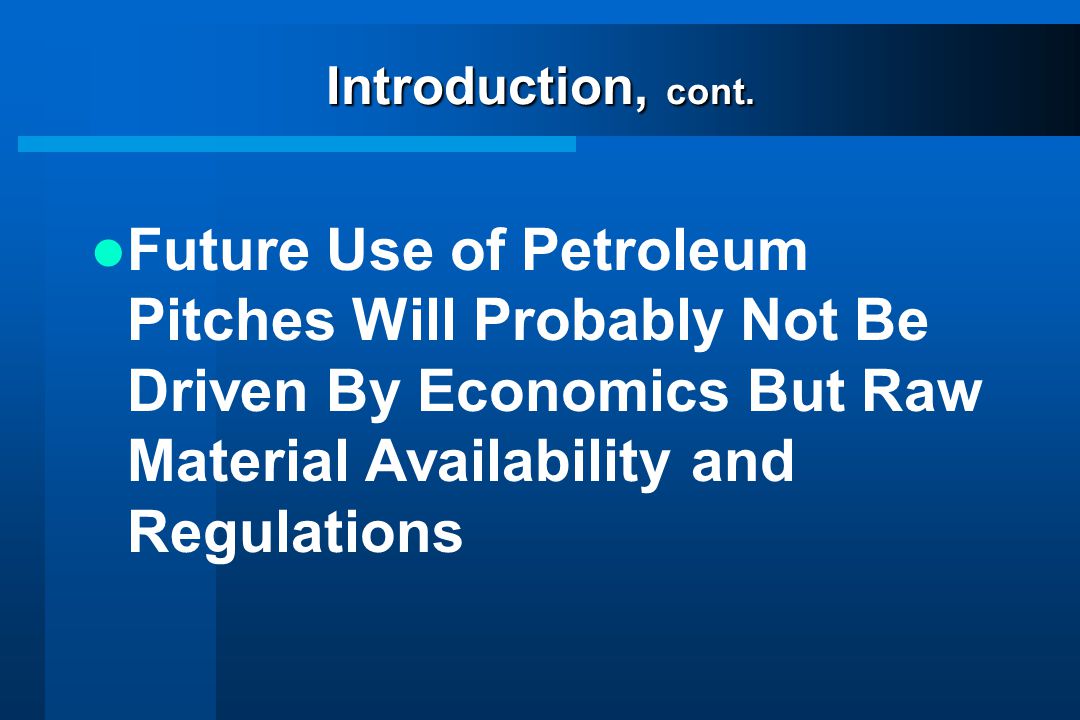 Introduction, cont.

Future Use of Petroleum Pitches Will Probably Not Be Driven By Economics But Raw Material Availability and Regulations